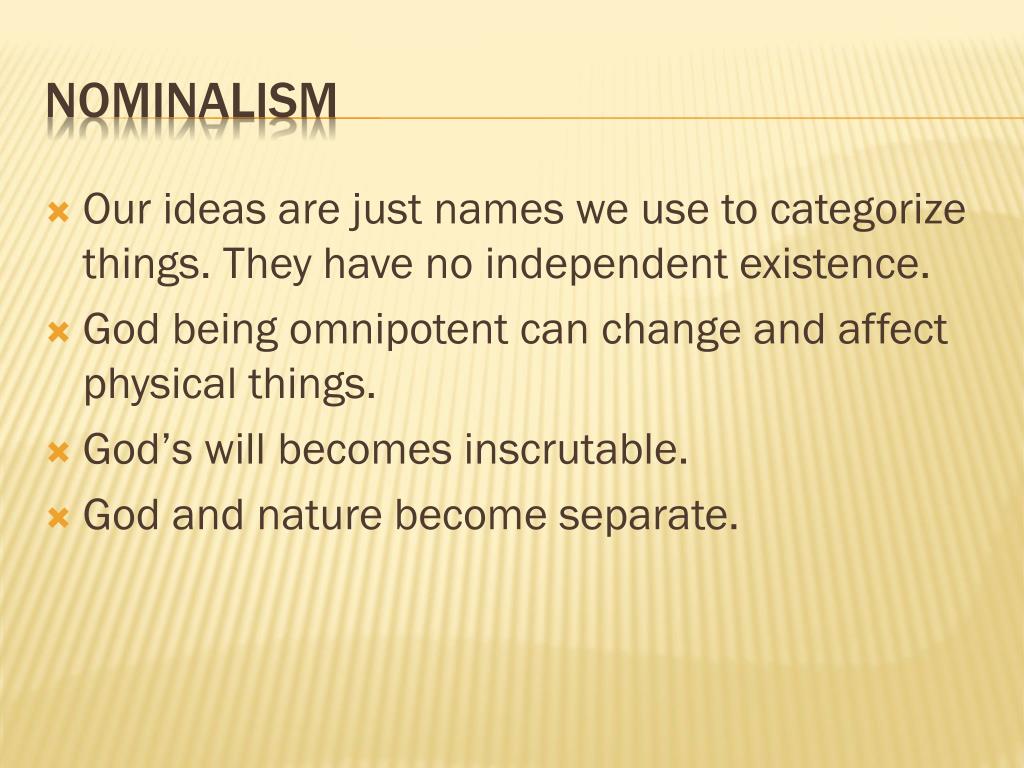 NOMINALISM

Our ideas are just names we use to categorize things. They have no independent existence.
God being omnipotent can change and affect physical things.
God’s will becomes inscrutable.
God and nature become separate.